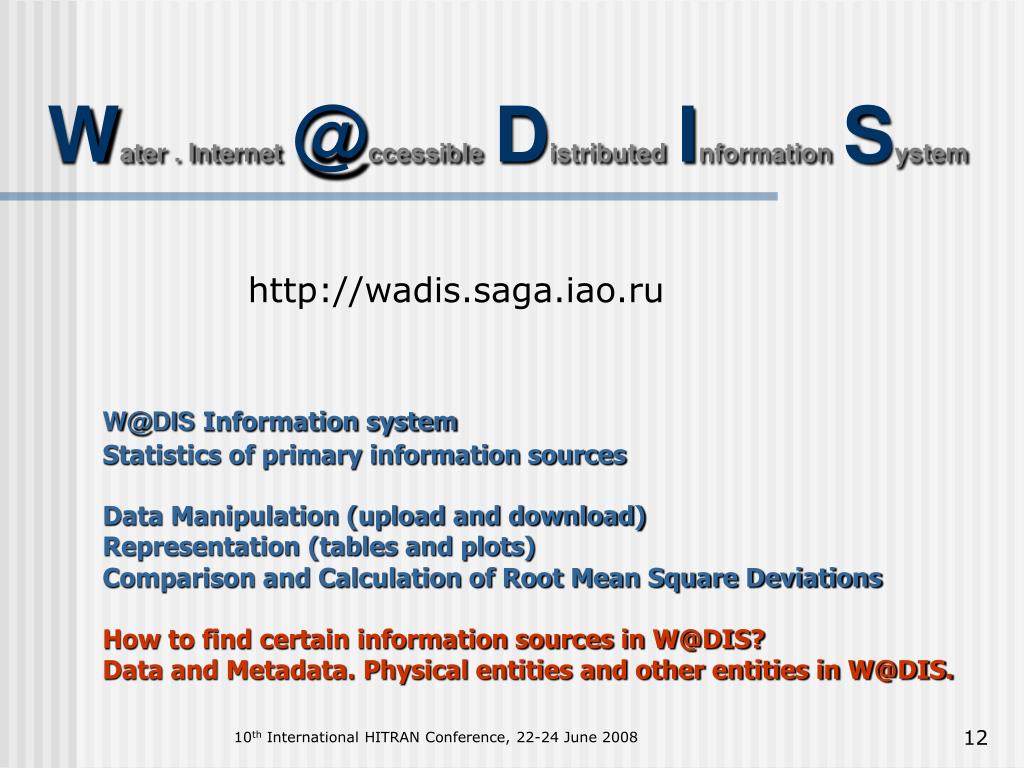 Water . Internet @ccessible Distributed Information System

http://wadis.saga.iao.ru

W@DIS Information system
Statistics of primary information sources

Data Manipulation (upload and download)
Representation (tables and plots)
Comparison and Calculation of Root Mean Square Deviations

How to find certain information sources in W@DIS?
Data and Metadata. Physical entities and other entities in W@DIS.

10$^{th}$ International HITRAN Conference, 22-24 June 2008

12